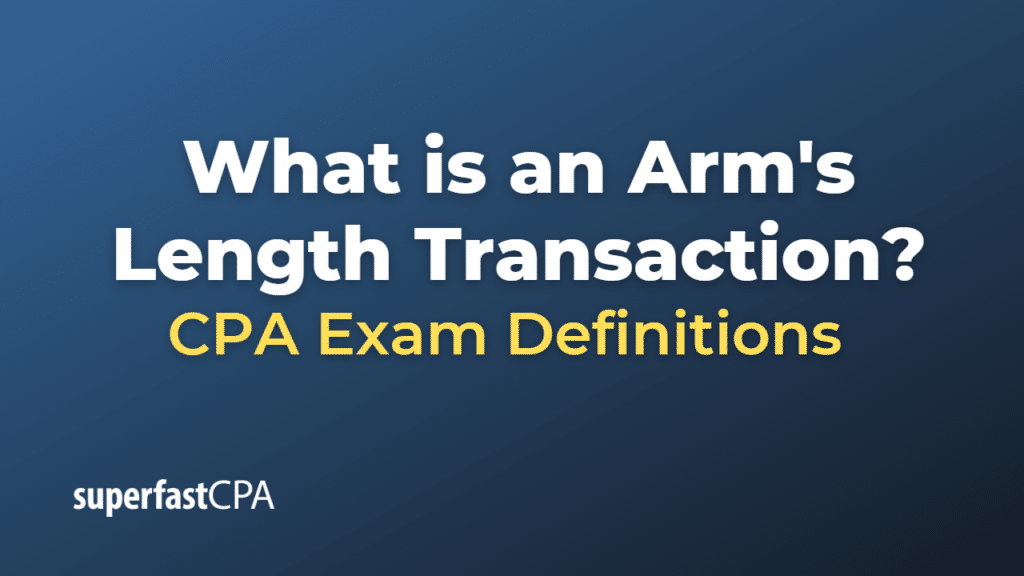 What is an Arm's Length Transaction?

CPA Exam Definitions

superfastCPA